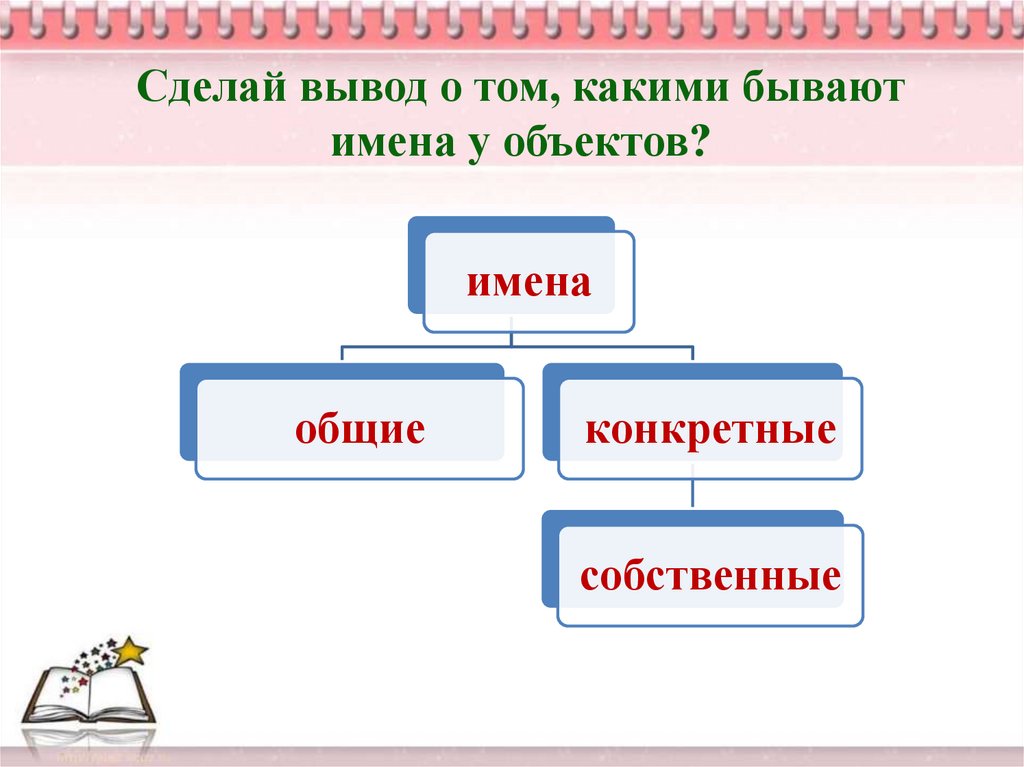 Сделай вывод о том, какими бывают имена у объектов?

имена

общие

конкретные

собственные